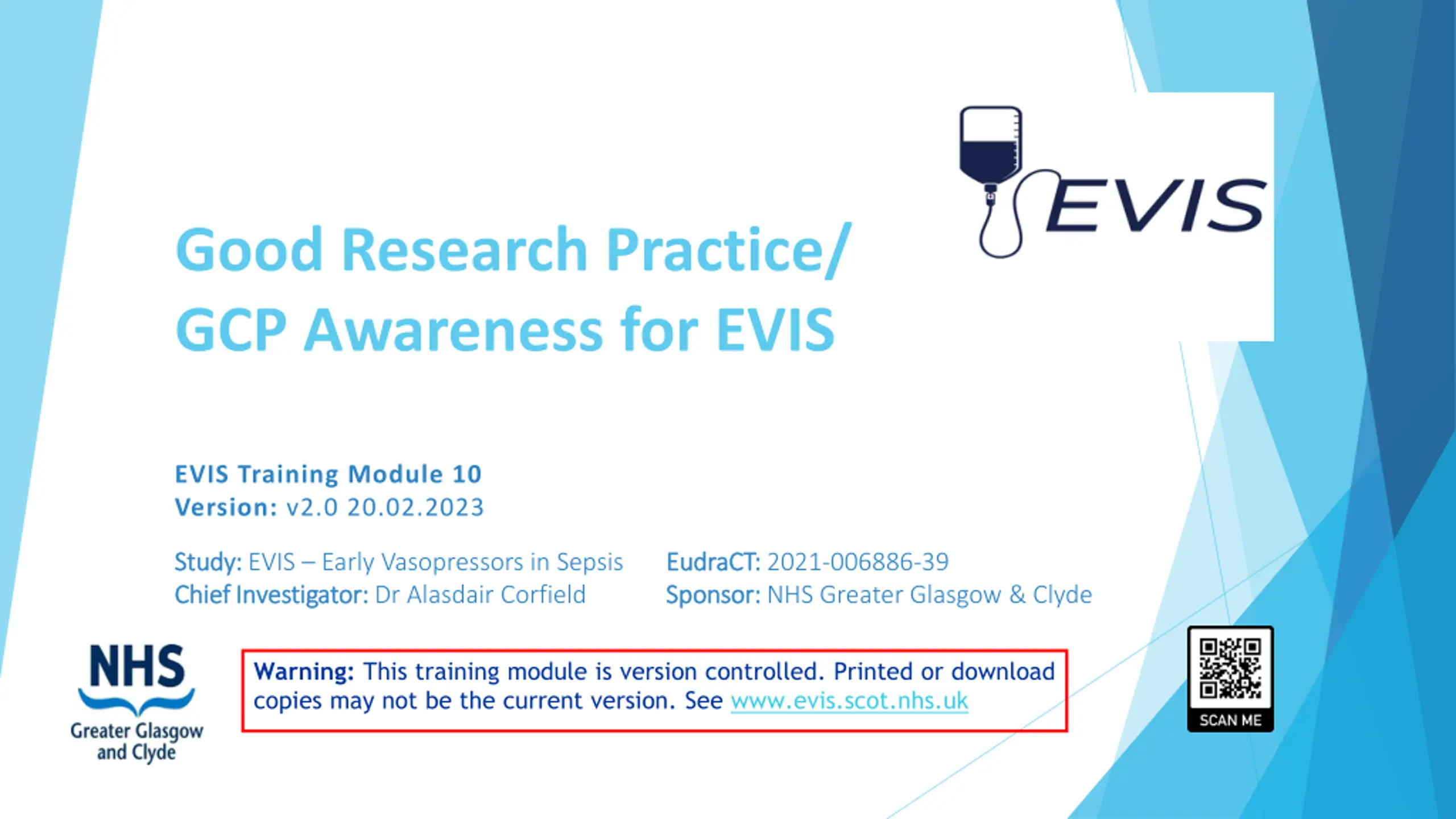 EVIS

Good Research Practice/
GCP Awareness for EVIS

EVIS Training Module 10
Version: v2.0 20.02.2023

Study: EVIS – Early Vasopressors in Sepsis
Chief Investigator: Dr Alasdair Corfield

EudraCT: 2021-006886-39
Sponsor: NHS Greater Glasgow & Clyde

NHS
Greater Glasgow and Clyde

Warning: This training module is version controlled. Printed or download copies may not be the current version. See www.evis.scot.nhs.uk

SCAN ME